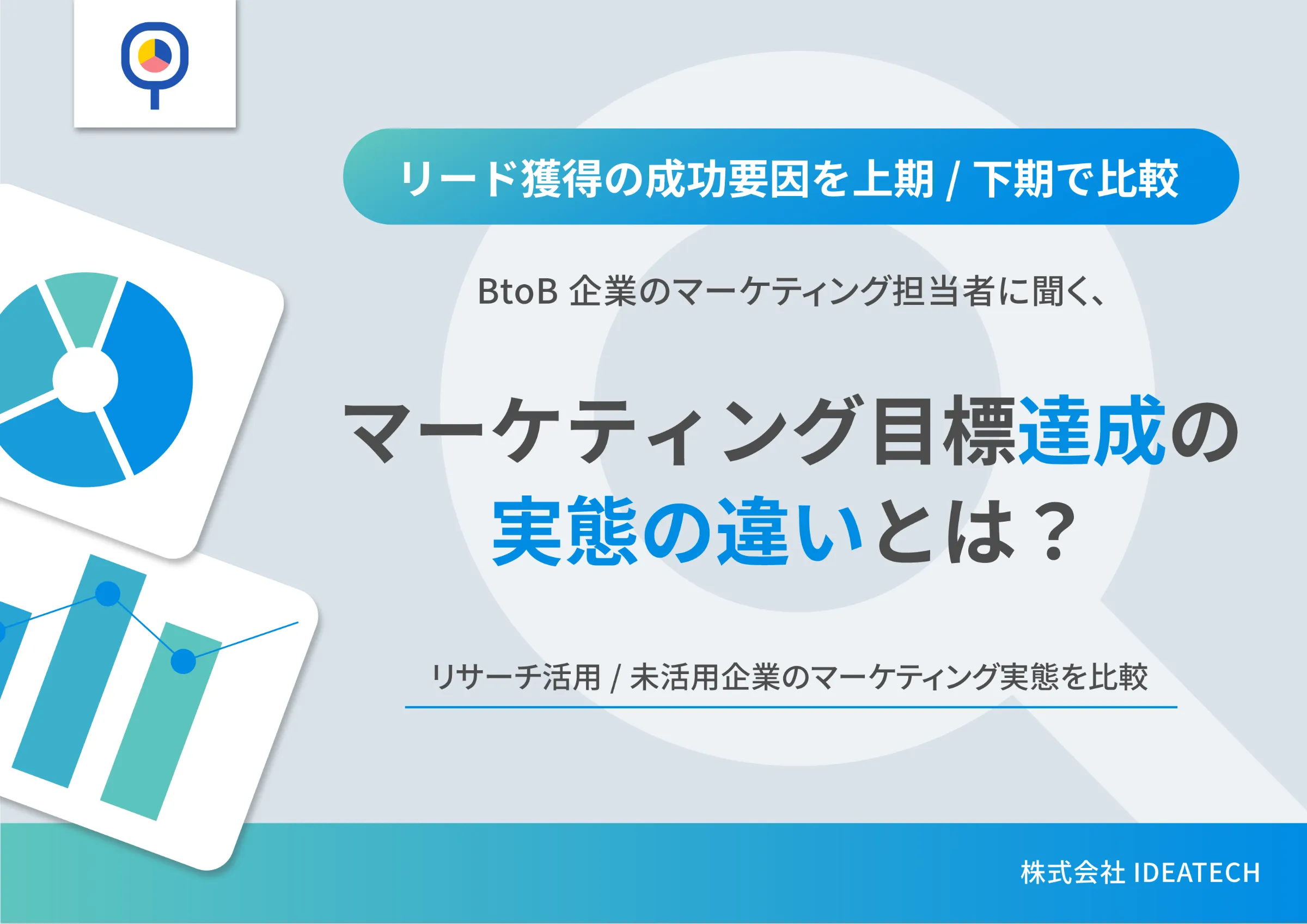 リード獲得の成功要因を上期 / 下期で比較

BtoB 企業のマーケティング担当者に聞く、

マーケティング目標達成の実態の違いとは？

リサーチ活用 / 未活用企業のマーケティング実態を比較

株式会社 IDEATECH